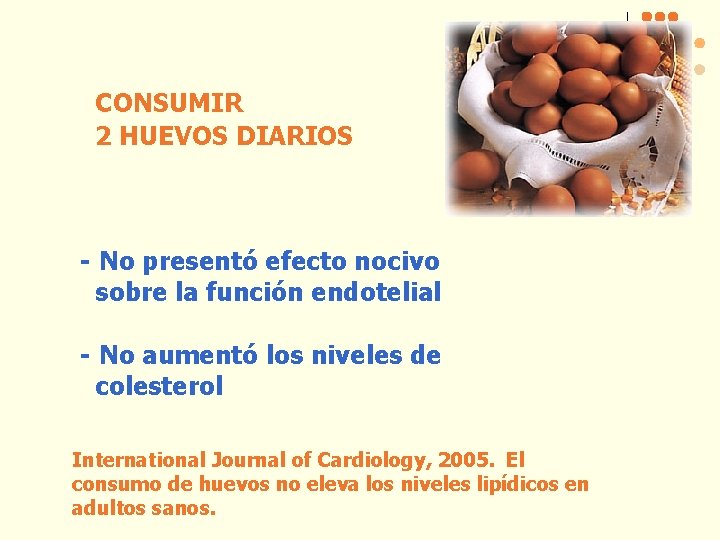 CONSUMIR
2 HUEVOS DIARIOS

- No presentó efecto nocivo sobre la función endotelial

- No aumentó los niveles de colesterol

International Journal of Cardiology, 2005. El consumo de huevos no eleva los niveles lipídicos en adultos sanos.